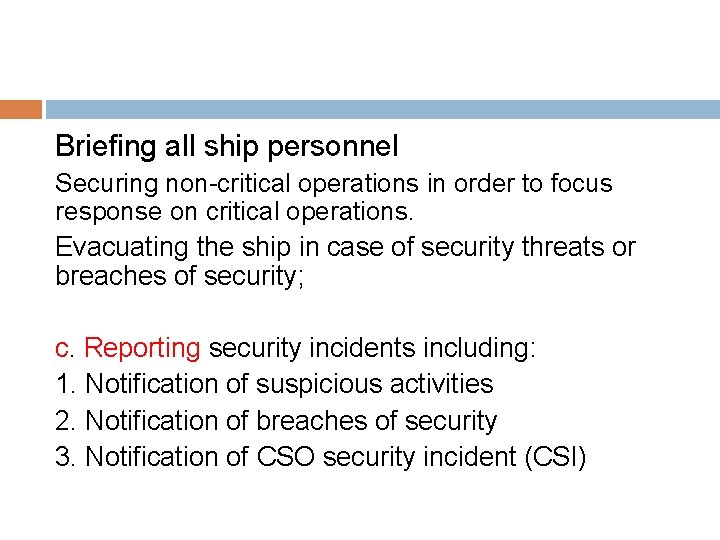 Briefing all ship personnel

Securing non-critical operations in order to focus response on critical operations.

Evacuating the ship in case of security threats or breaches of security;

c. Reporting security incidents including:
1. Notification of suspicious activities
2. Notification of breaches of security
3. Notification of CSO security incident (CSI)